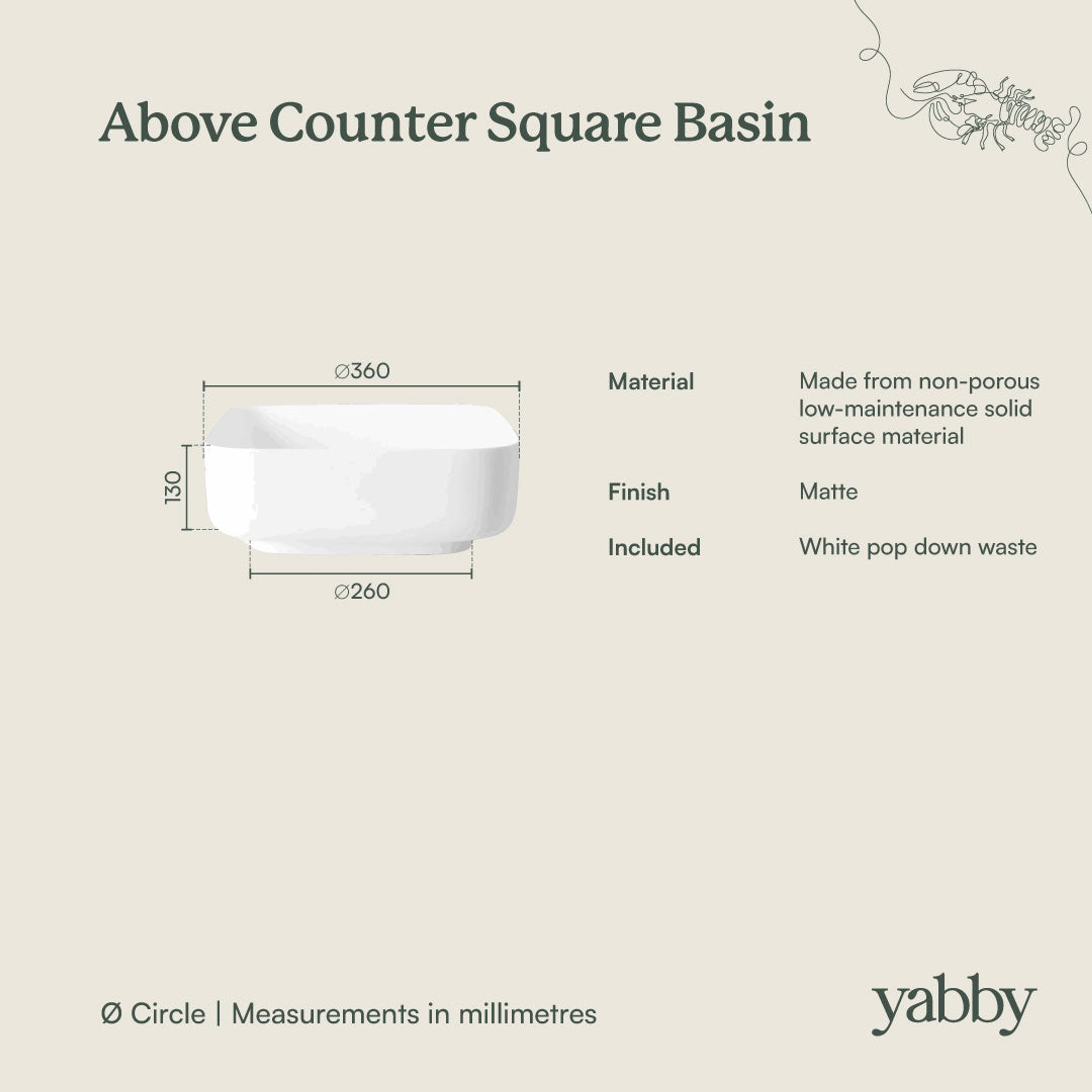 Above Counter Square Basin

∅360

130

∅260

| Material | Made from non-porous low-maintenance solid surface material |
|---|---|
| Finish | Matte |
| Included | White pop down waste |

Ø Circle | Measurements in millimetres

yabby